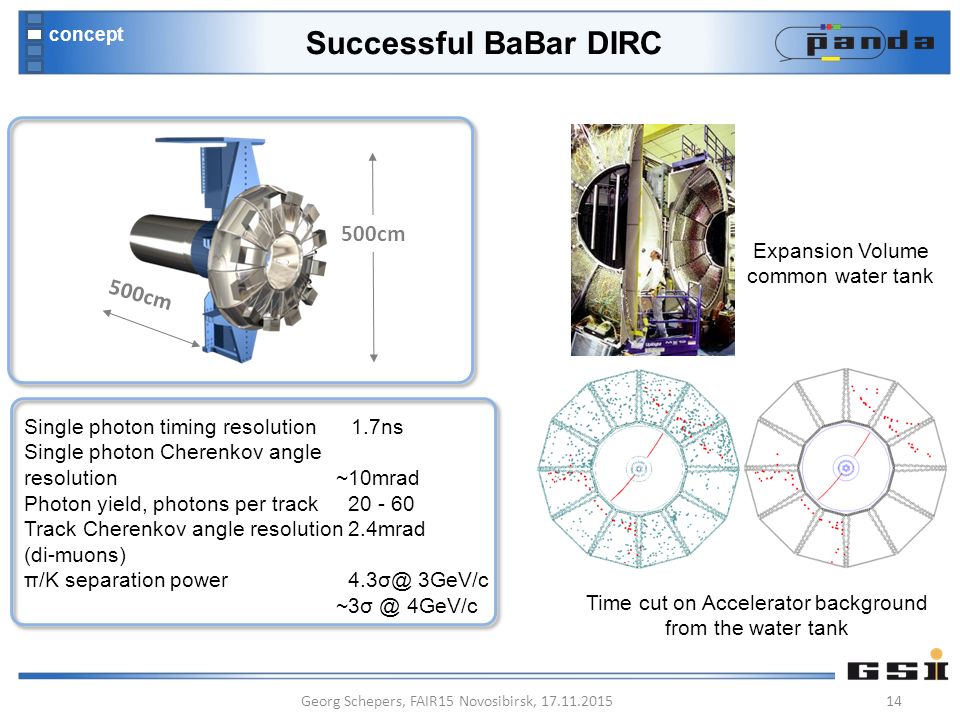 concept

Successful BaBar DIRC

panda

500cm

500cm

Expansion Volume common water tank

Single photon timing resolution 1.7ns
Single photon Cherenkov angle resolution ~10mrad
Photon yield, photons per track 20 - 60
Track Cherenkov angle resolution 2.4mrad (di-muons)
π/K separation power 4.3σ@ 3GeV/c
~3σ @ 4GeV/c

Time cut on Accelerator background from the water tank

GSI

Georg Schepers, FAIR15 Novosibirsk, 17.11.2015

14